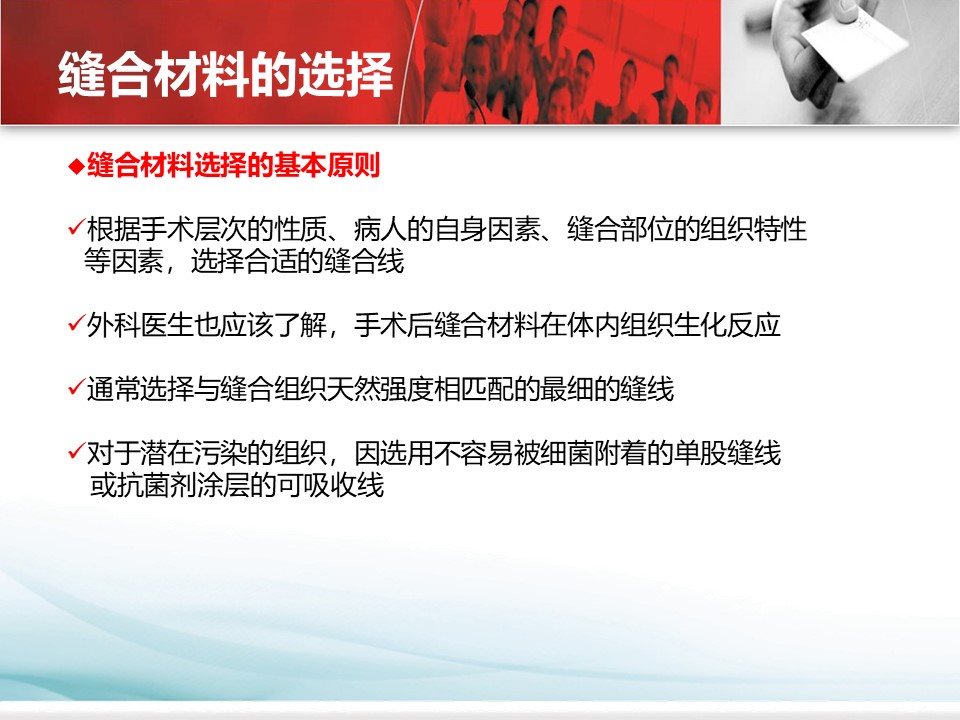 缝合材料的选择

◆缝合材料选择的基本原则

✓根据手术层次的性质、病人的自身因素、缝合部位的组织特性等因素，选择合适的缝合线

✓外科医生也应该了解，手术后缝合材料在体内组织生化反应

✓通常选择与缝合组织天然强度相匹配的最细的缝线

✓对于潜在污染的组织，因选用不容易被细菌附着的单股缝线或抗菌剂涂层的可吸收线